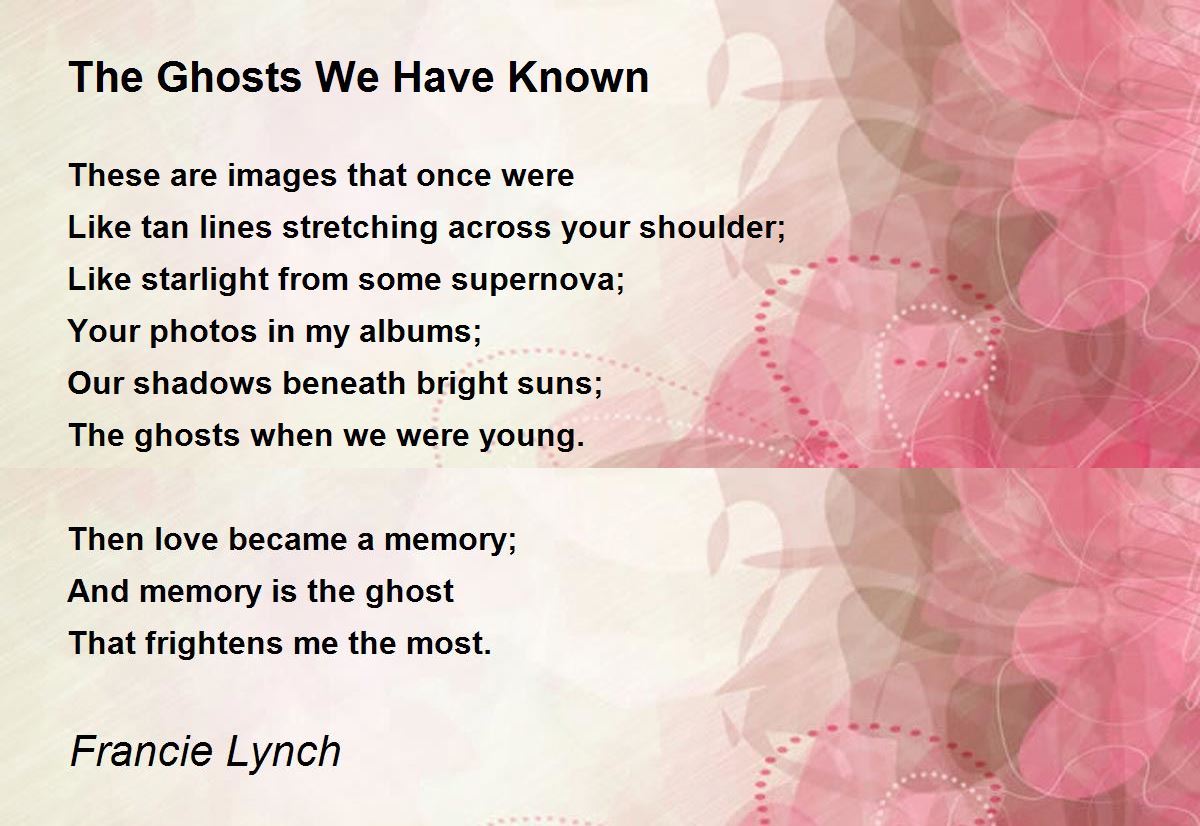 The Ghosts We Have Known

These are images that once were
Like tan lines stretching across your shoulder;
Like starlight from some supernova;
Your photos in my albums;
Our shadows beneath bright suns;
The ghosts when we were young.

Then love became a memory;
And memory is the ghost
That frightens me the most.

Francie Lynch